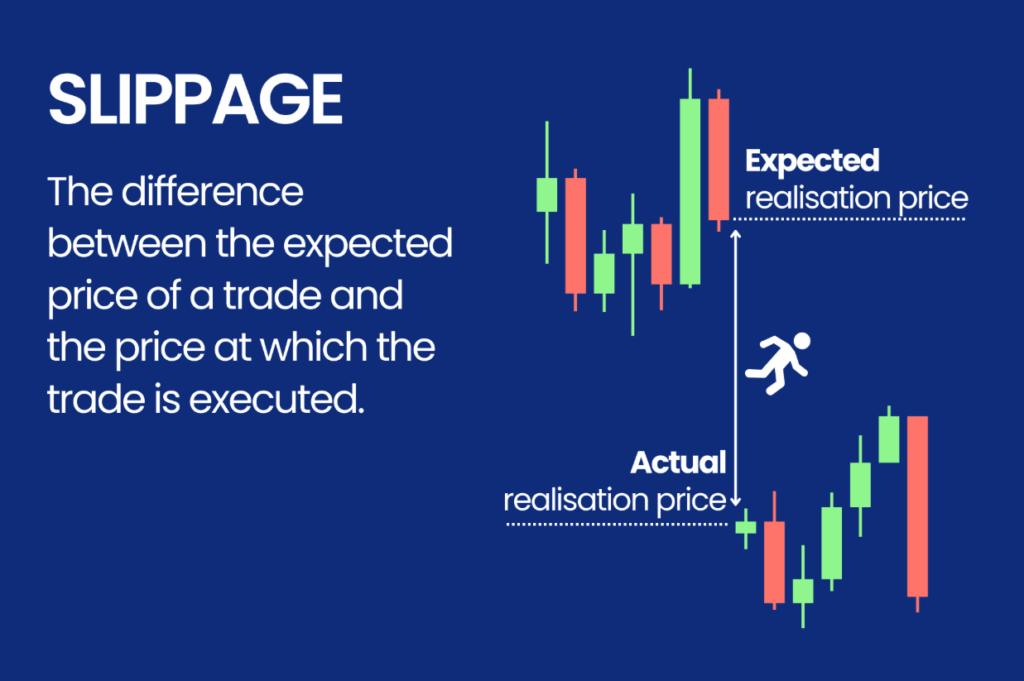 SLIPPAGE

The difference between the expected price of a trade and the price at which the trade is executed.

Expected
realisation price

Actual
realisation price